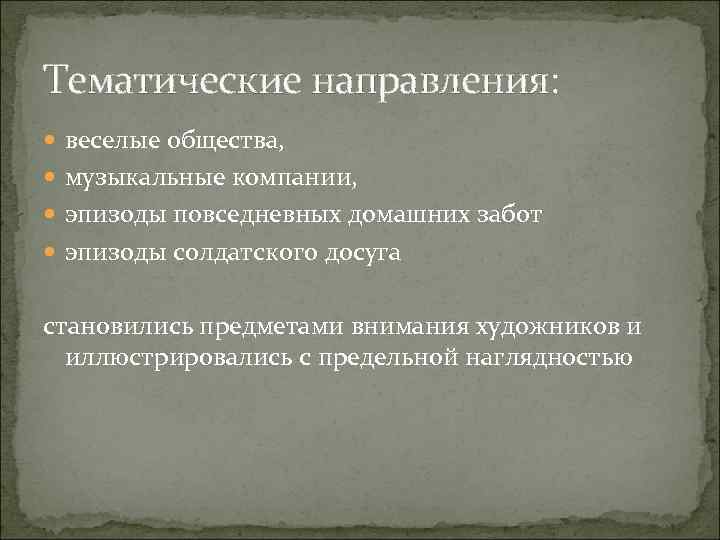 Тематические направления:

- веселые общества,
- музыкальные компании,
- эпизоды повседневных домашних забот
- эпизоды солдатского досуга

становились предметами внимания художников и иллюстрировались с предельной наглядностью